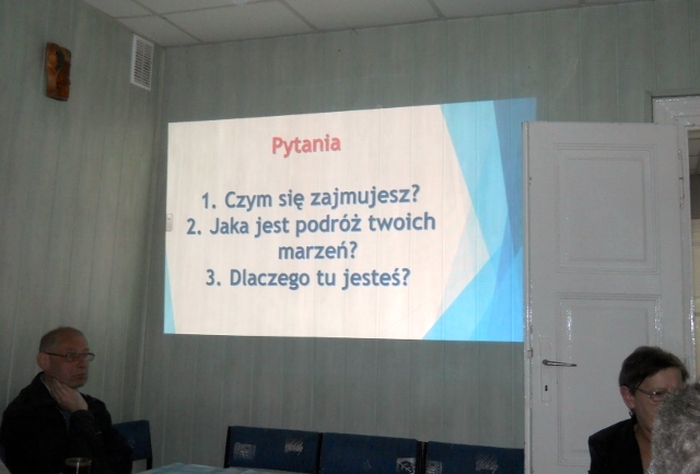 Pytania

1. Czym się zajmujesz?
2. Jaka jest podróż twoich marzeń?
3. Dlaczego tu jesteś?